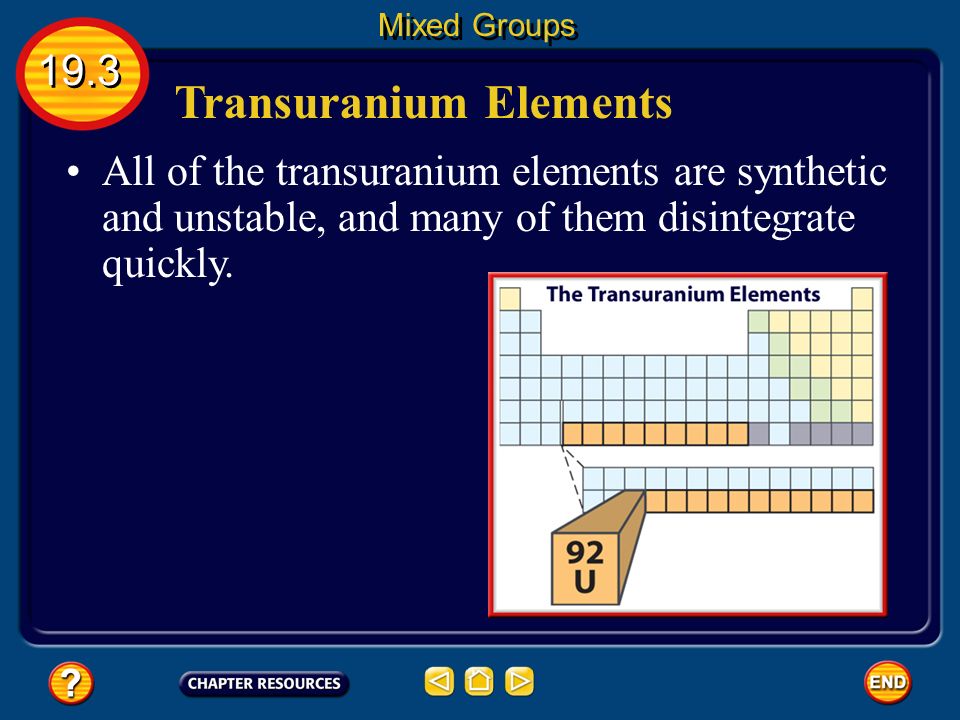 Mixed Groups

19.3

Transuranium Elements

• All of the transuranium elements are synthetic and unstable, and many of them disintegrate quickly.

The Transuranium Elements

92
U

?

CHAPTER RESOURCES

END